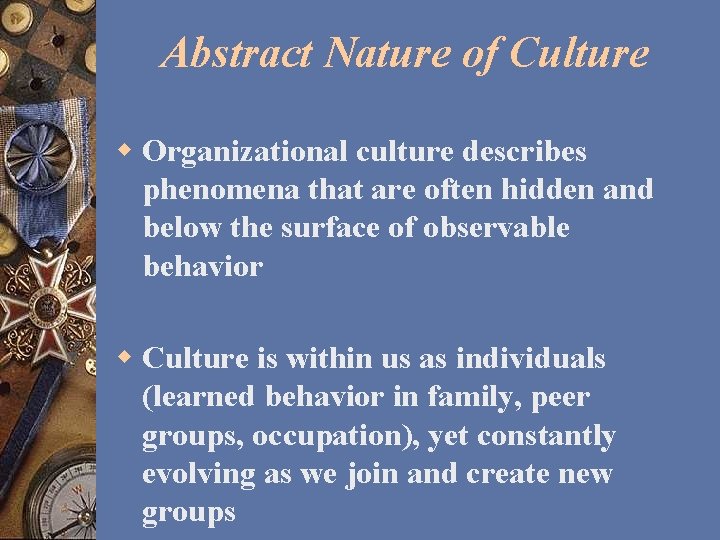 Abstract Nature of Culture

Organizational culture describes phenomena that are often hidden and below the surface of observable behavior

Culture is within us as individuals (learned behavior in family, peer groups, occupation), yet constantly evolving as we join and create new groups